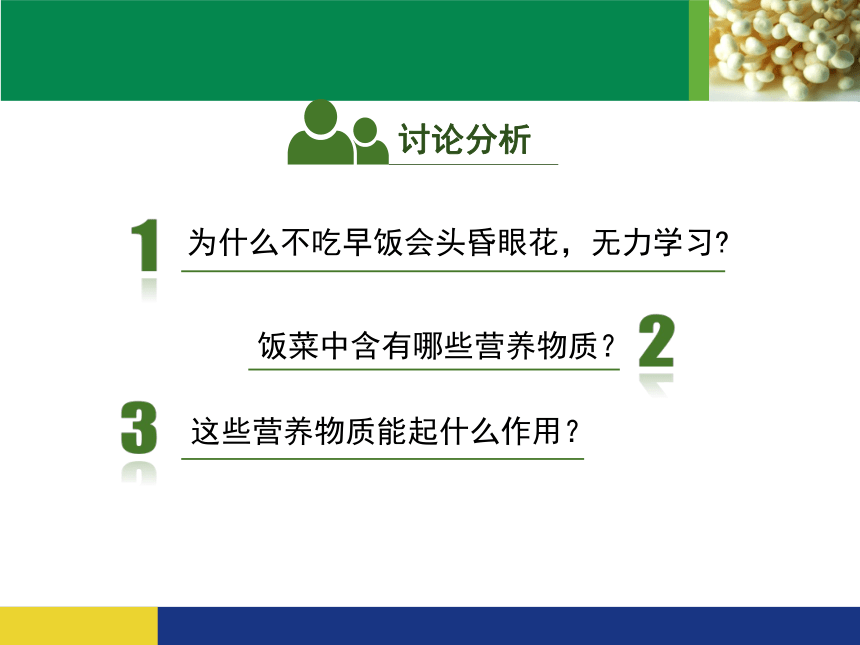 讨论分析

1 为什么不吃早饭会头昏眼花，无力学习?

饭菜中含有哪些营养物质？ 2

3 这些营养物质能起什么作用？